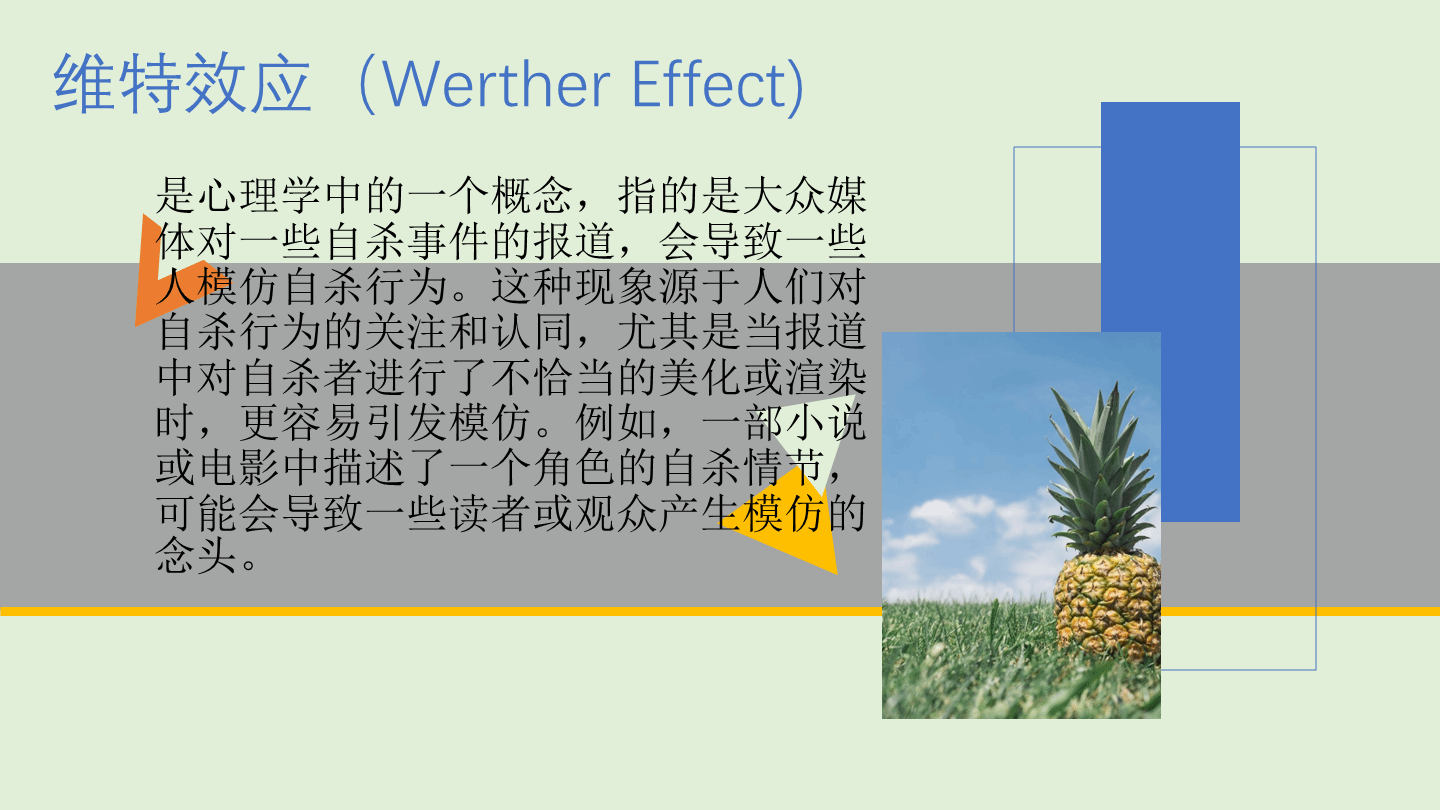 维特效应（Werther Effect)

是心理学中的一个概念，指的是大众媒体对一些自杀事件的报道，会导致一些人模仿自杀行为。这种现象源于人们对自杀行为的关注和认同，尤其是当报道中对自杀者进行了不恰当的美化或渲染时，更容易引发模仿。例如，一部小说或电影中描述了一个角色的自杀情节，可能会导致一些读者或观众产生模仿的念头。